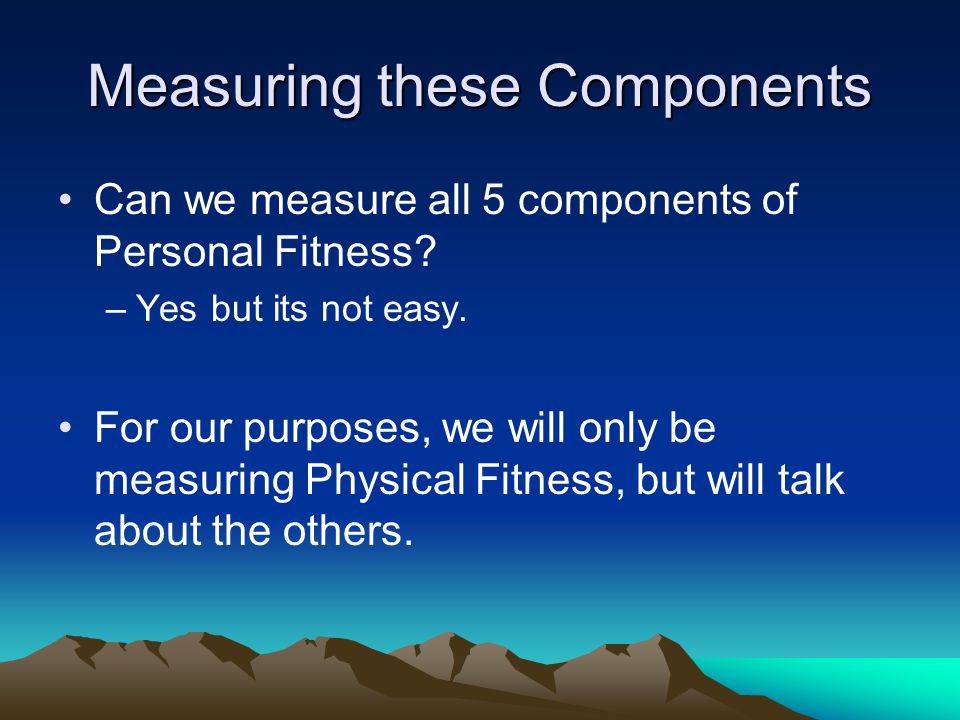 Measuring these Components

• Can we measure all 5 components of Personal Fitness?
– Yes but its not easy.

• For our purposes, we will only be measuring Physical Fitness, but will talk about the others.